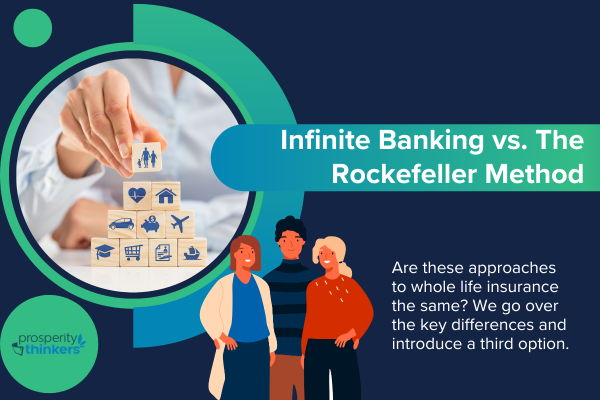 Infinite Banking vs. The Rockefeller Method

Are these approaches to whole life insurance the same? We go over the key differences and introduce a third option.

prosperity thinkers